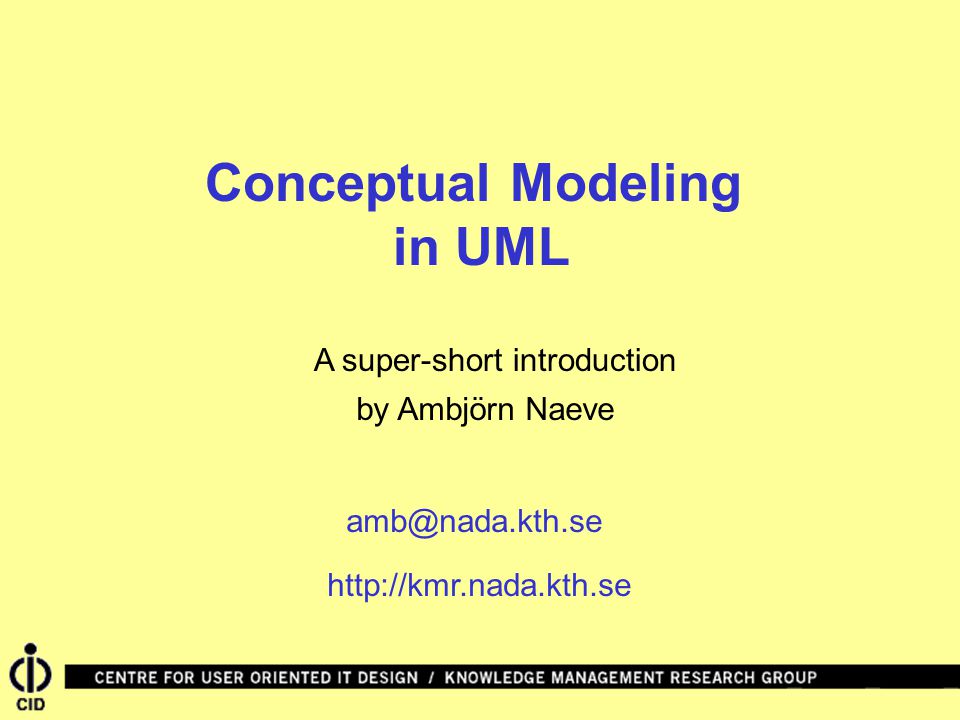 Conceptual Modeling in UML

A super-short introduction
by Ambjörn Naeve

amb@nada.kth.se

http://kmr.nada.kth.se

CID

CENTRE FOR USER ORIENTED IT DESIGN / KNOWLEDGE MANAGEMENT RESEARCH GROUP